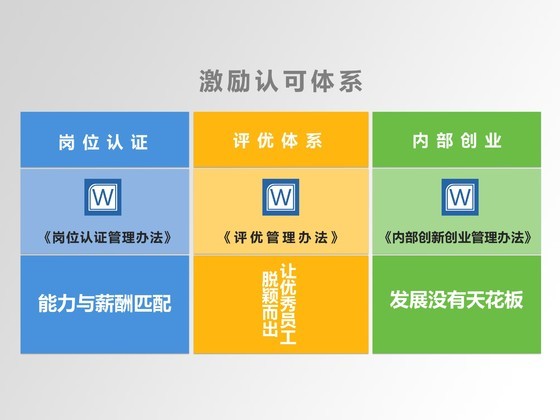 激励认可体系

岗位认证

W

《岗位认证管理办法》

能力与薪酬匹配

评优体系

W

《评优管理办法》

让优秀员工脱颖而出

内部创业

W

《内部创新创业管理办法》

发展没有天花板